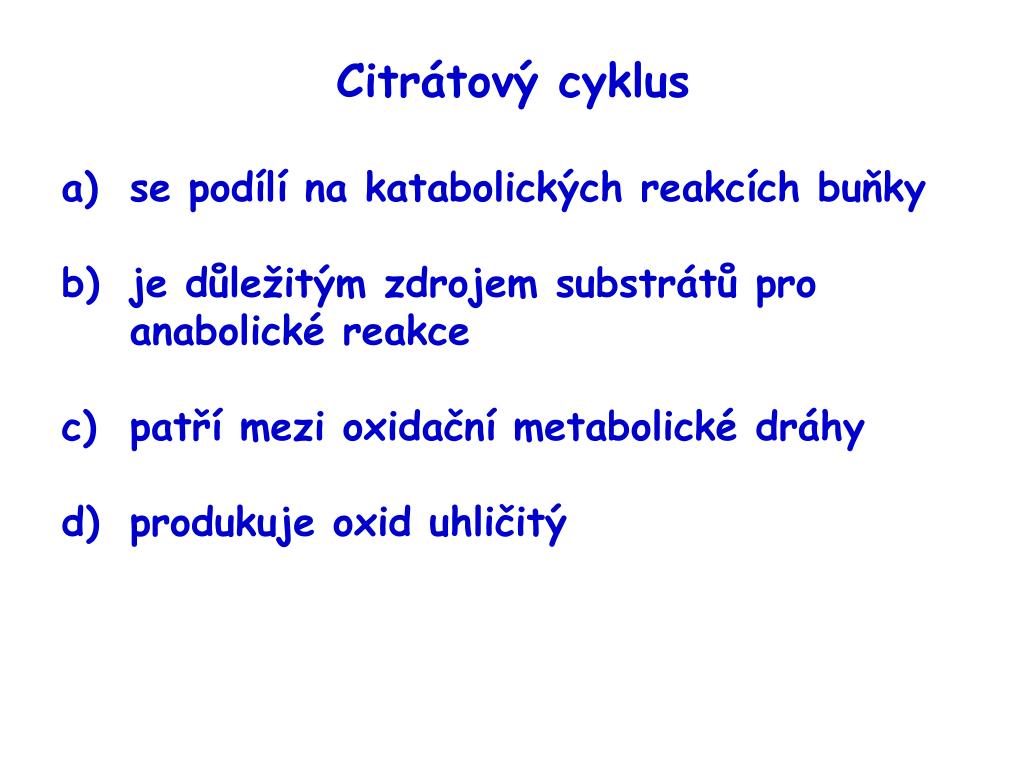 Citrátový cyklus

a) se podílí na katabolických reakcích buňky

b) je důležitým zdrojem substrátů pro anabolické reakce

c) patří mezi oxidační metabolické dráhy

d) produkuje oxid uhličitý